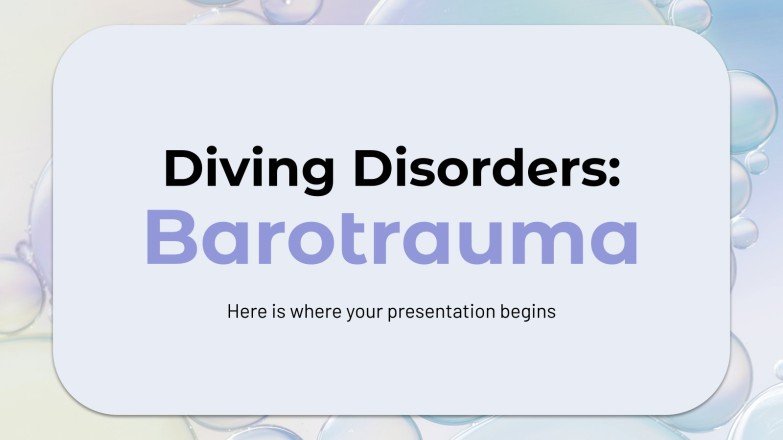 Diving Disorders:
Barotrauma

Here is where your presentation begins